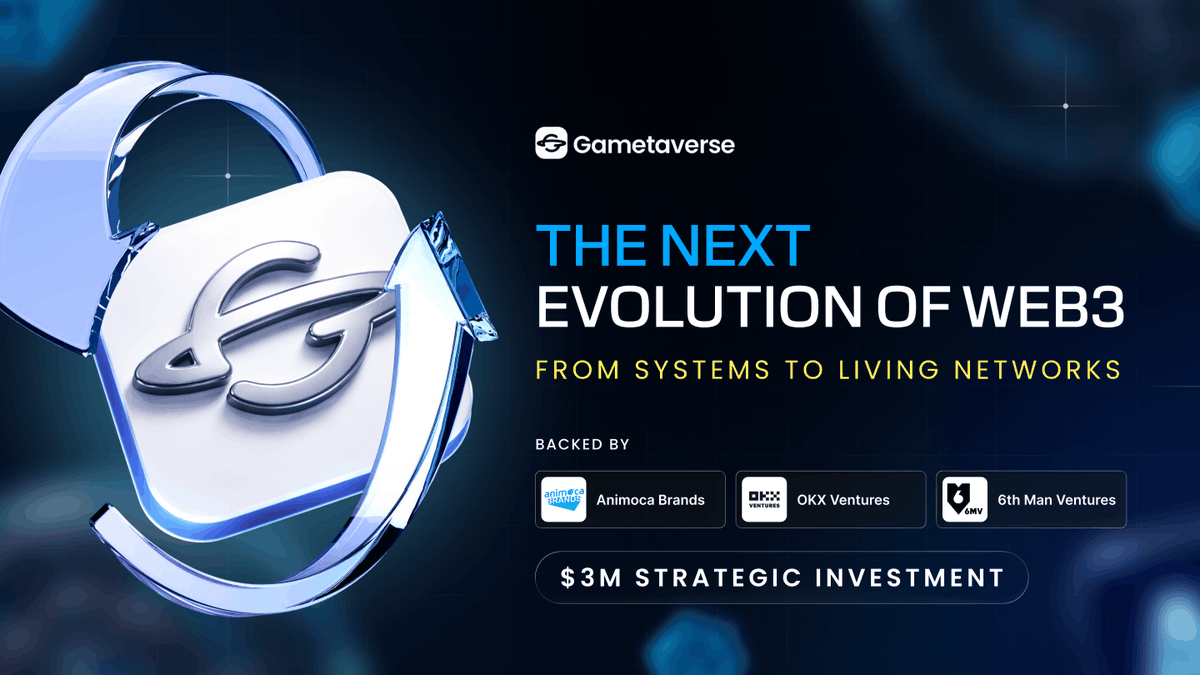 Gametaverse

THE NEXT
EVOLUTION OF WEB3

FROM SYSTEMS TO LIVING NETWORKS

BACKED BY

animoca BRANDS Animoca Brands

OKX VENTURES OKX Ventures

6 6MV 6th Man Ventures

$3M STRATEGIC INVESTMENT